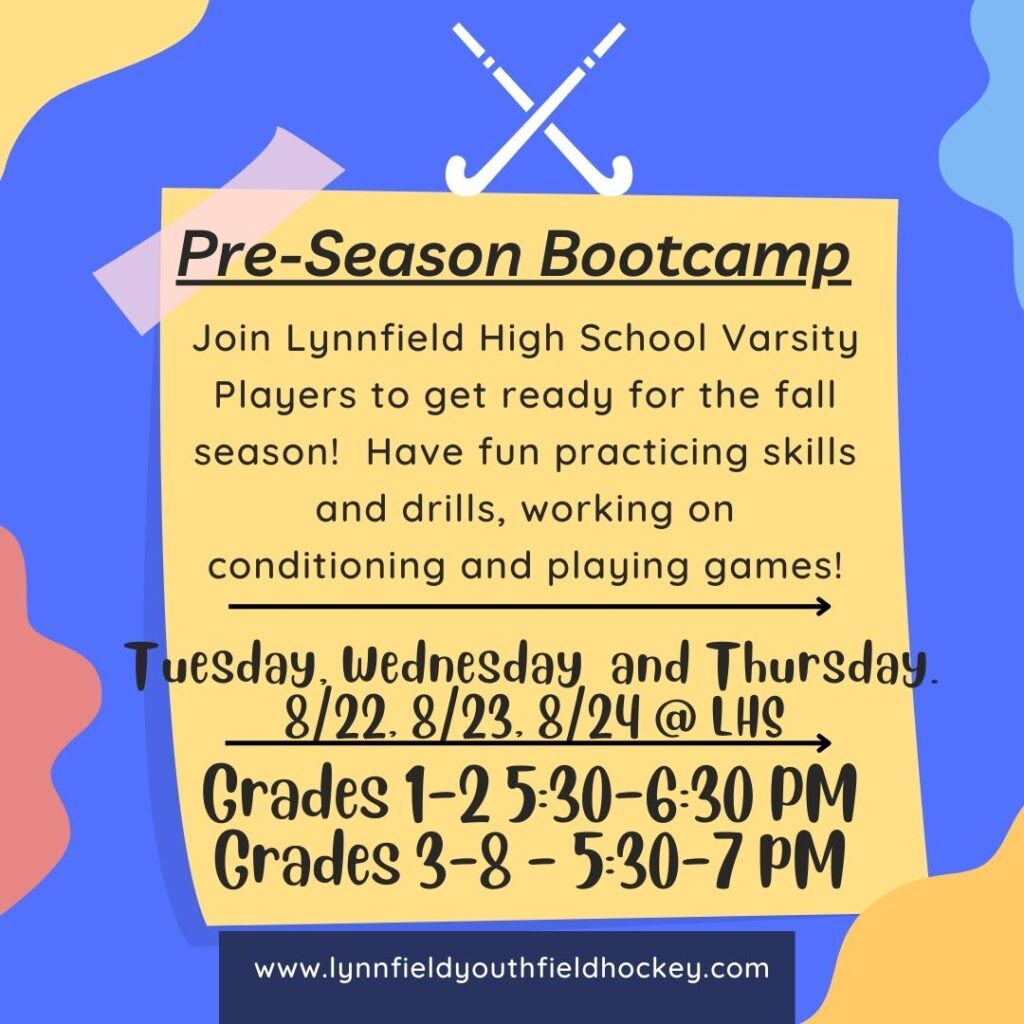 Pre-Season Bootcamp

Join Lynnfield High School Varsity Players to get ready for the fall season!  Have fun practicing skills and drills, working on conditioning and playing games!

Tuesday, Wednesday  and Thursday.
8/22, 8/23, 8/24 @ LHS

Grades 1-2 5:30-6:30 PM
Grades 3-8 - 5:30-7 PM

www.lynnfieldyouthfieldhockey.com